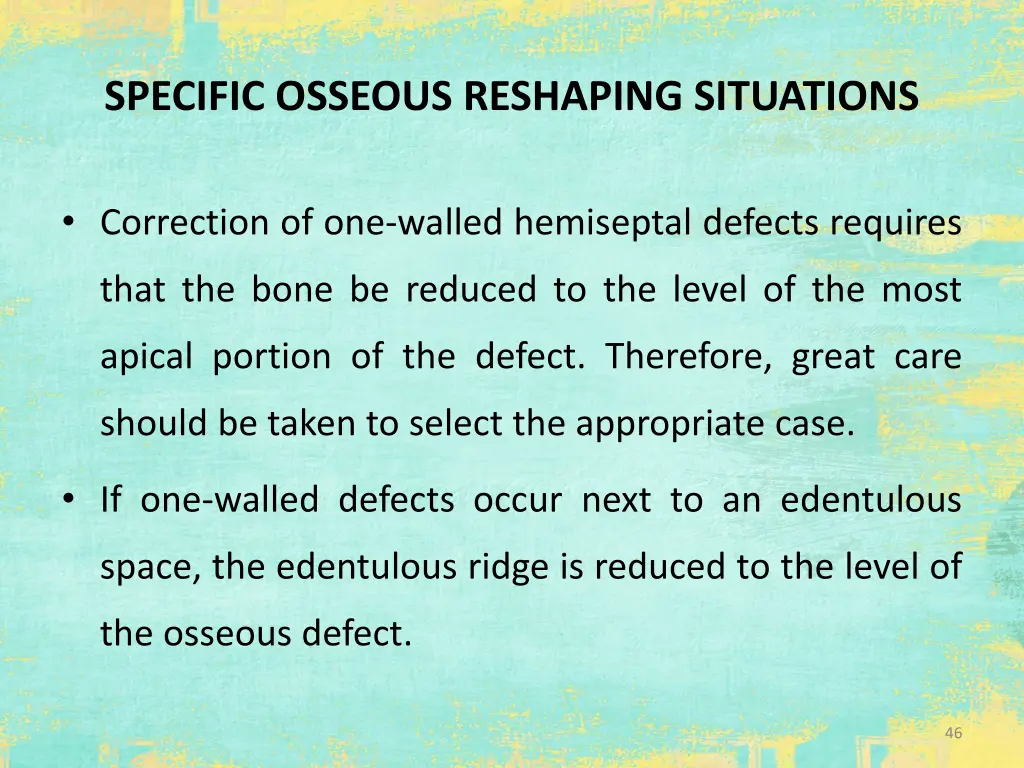 SPECIFIC OSSEOUS RESHAPING SITUATIONS

• Correction of one-walled hemiseptal defects requires that the bone be reduced to the level of the most apical portion of the defect. Therefore, great care should be taken to select the appropriate case.

• If one-walled defects occur next to an edentulous space, the edentulous ridge is reduced to the level of the osseous defect.

46